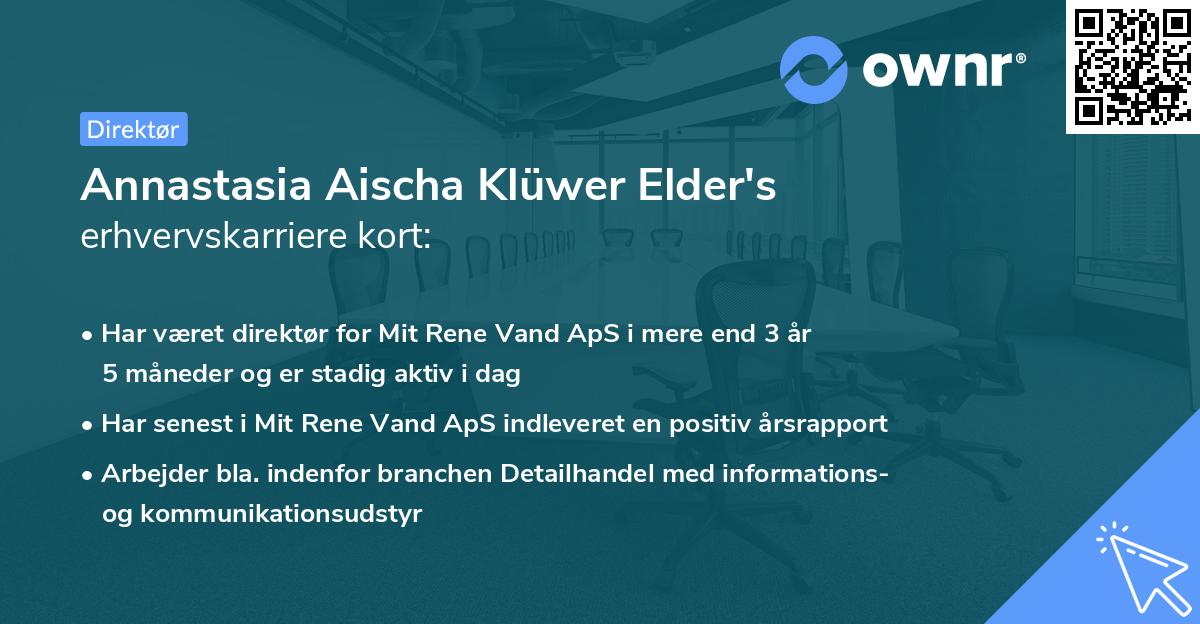 ownr®

Direktør

Annastasia Aischa Klüwer Elder's erhvervskarriere kort:

• Har været direktør for Mit Rene Vand ApS i mere end 3 år 5 måneder og er stadig aktiv i dag

• Har senest i Mit Rene Vand ApS indleveret en positiv årsrapport

• Arbejder bla. indenfor branchen Detailhandel med informations- og kommunikationsudstyr